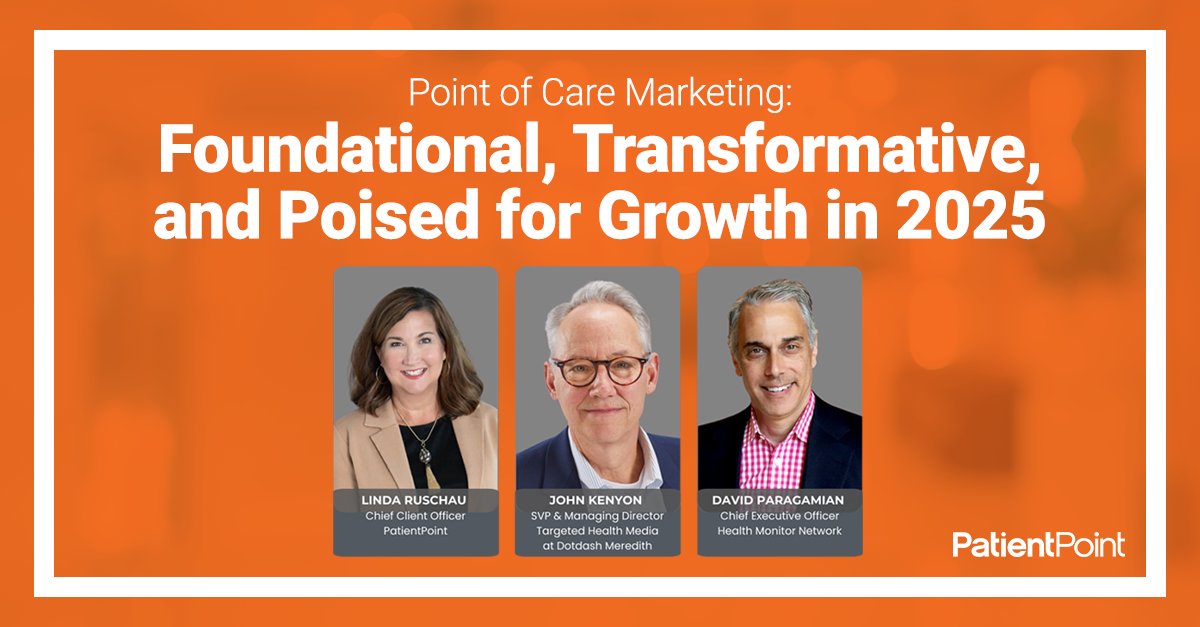 Point of Care Marketing:
Foundational, Transformative, and Poised for Growth in 2025

LINDA RUSCHAU
Chief Client Officer
PatientPoint

JOHN KENYON
SVP & Managing Director
Targeted Health Media
at Dotdash Meredith

DAVID PARAGAMIAN
Chief Executive Officer
Health Monitor Network

PatientPoint